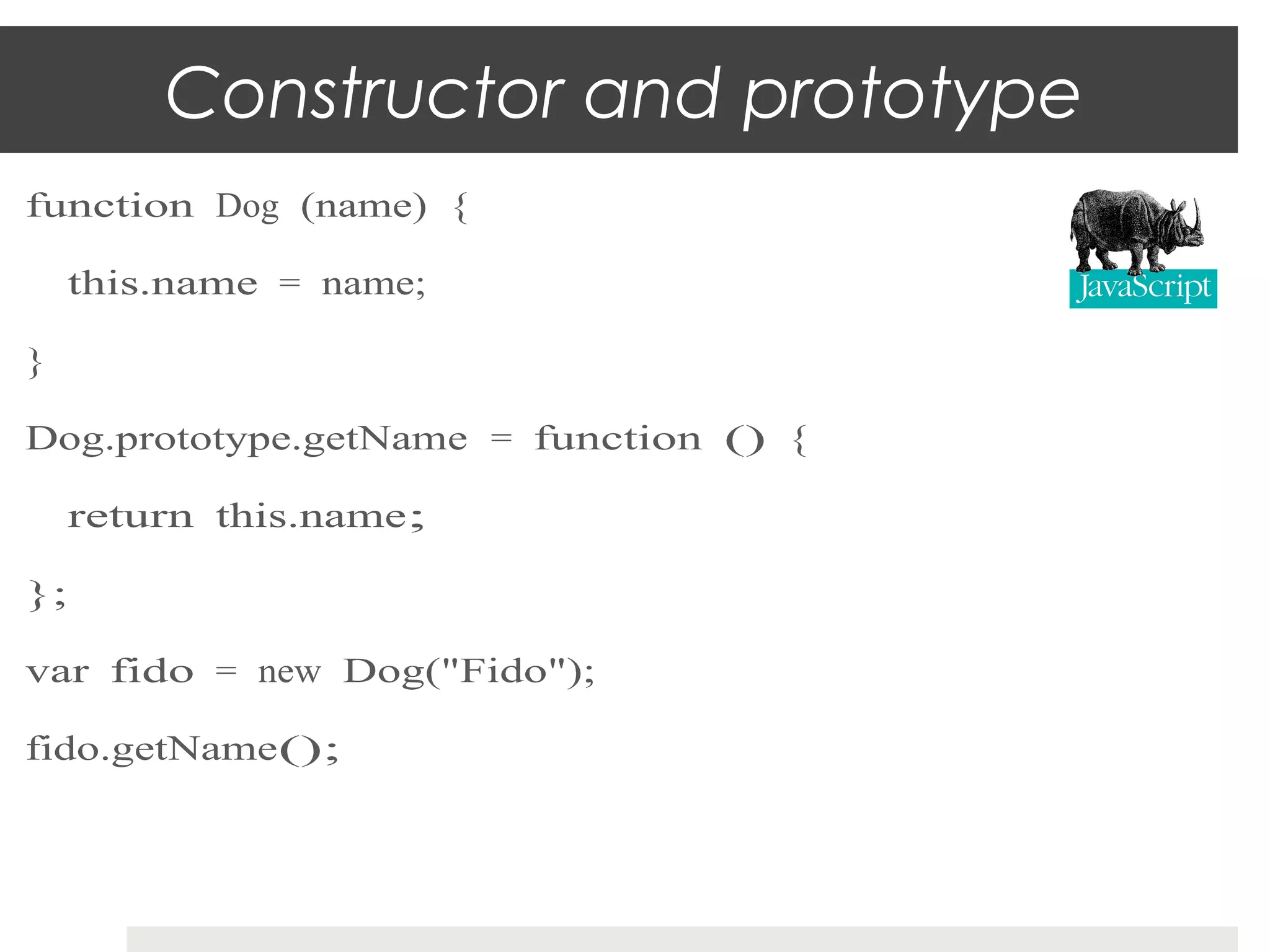 Constructor and prototype

function Dog (name) {

this.name = name;

}

Dog.prototype.getName = function () {

return this.name;

};

var fido = new Dog("Fido");

fido.getName();

JavaScript